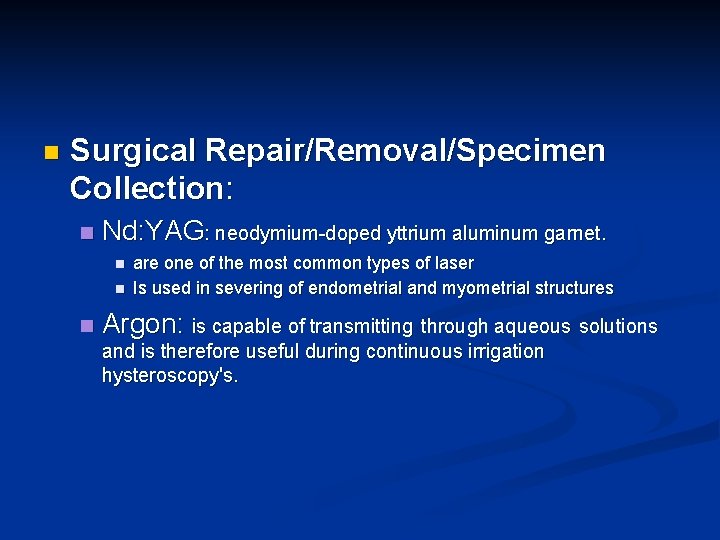 Surgical Repair/Removal/Specimen Collection:

Nd:YAG: neodymium-doped yttrium aluminum garnet.

are one of the most common types of laser

Is used in severing of endometrial and myometrial structures

Argon: is capable of transmitting through aqueous solutions and is therefore useful during continuous irrigation hysteroscopy's.